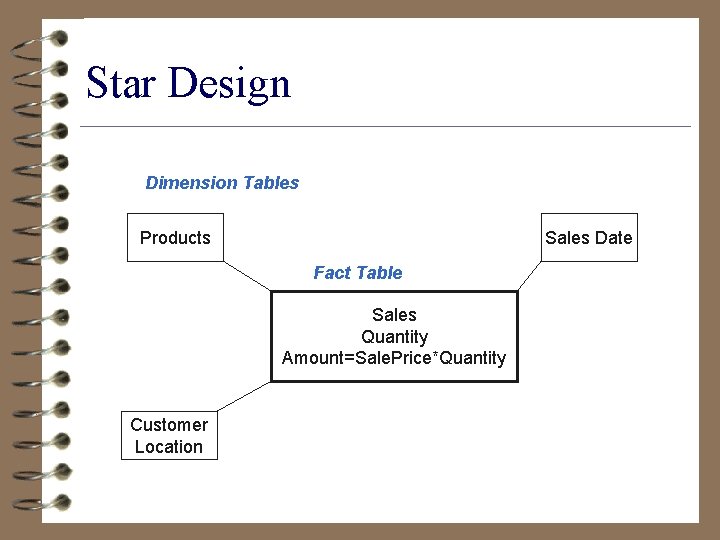 Star Design

Dimension Tables

Products

Sales Date

Fact Table

Sales
Quantity
Amount=SalePrice*Quantity

Customer
Location